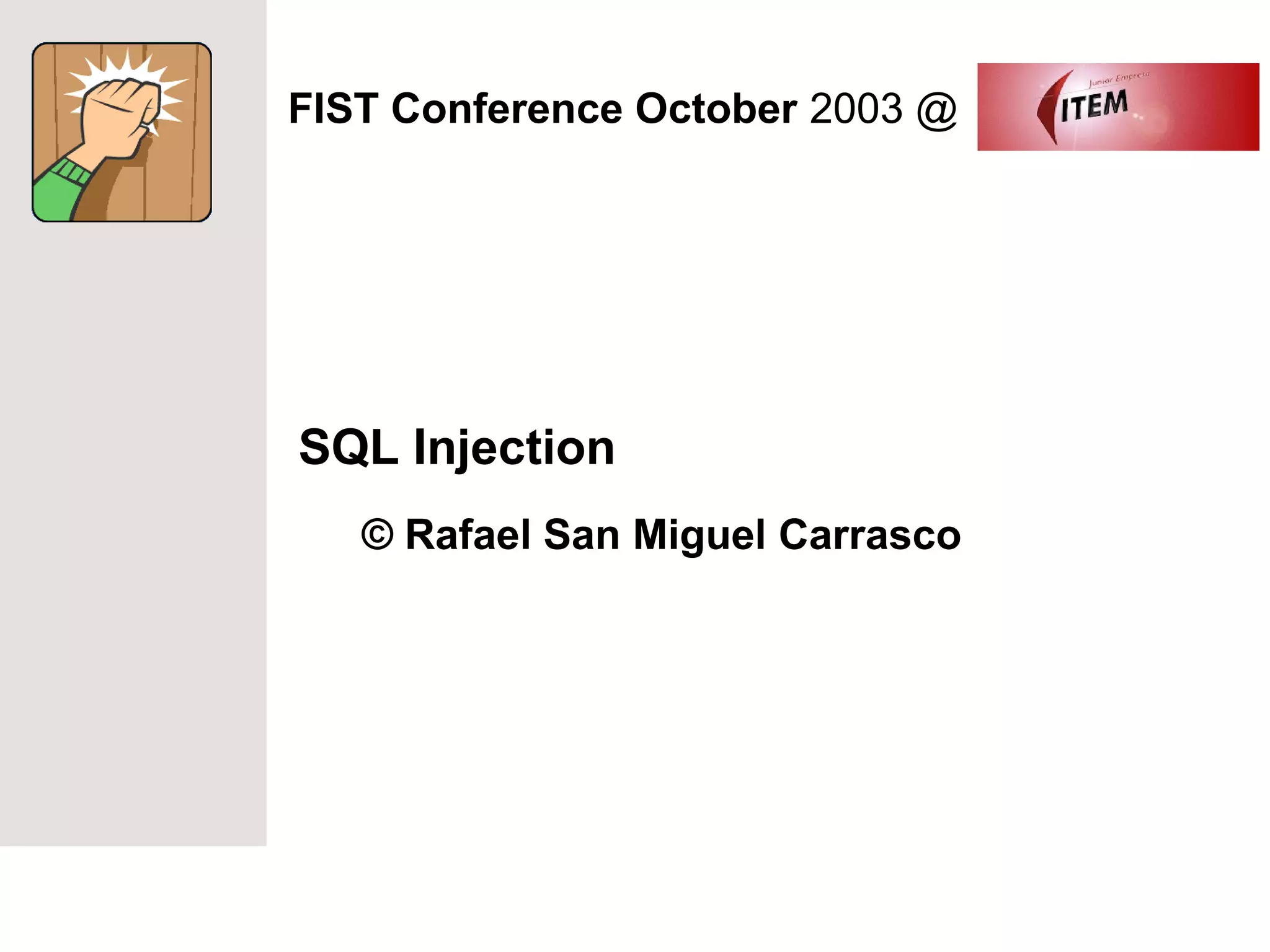 FIST Conference October 2003 @

Junior Empresa

ITEM

SQL Injection

© Rafael San Miguel Carrasco